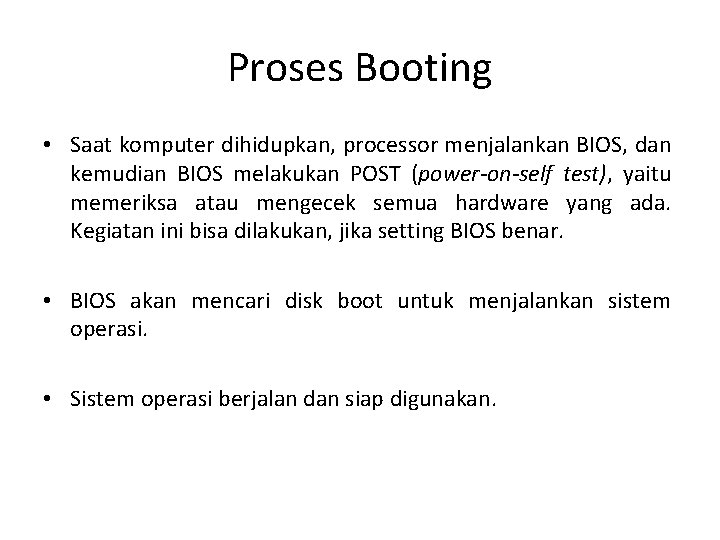 Proses Booting

• Saat komputer dihidupkan, processor menjalankan BIOS, dan kemudian BIOS melakukan POST (power-on-self test), yaitu memeriksa atau mengecek semua hardware yang ada. Kegiatan ini bisa dilakukan, jika setting BIOS benar.

• BIOS akan mencari disk boot untuk menjalankan sistem operasi.

• Sistem operasi berjalan dan siap digunakan.